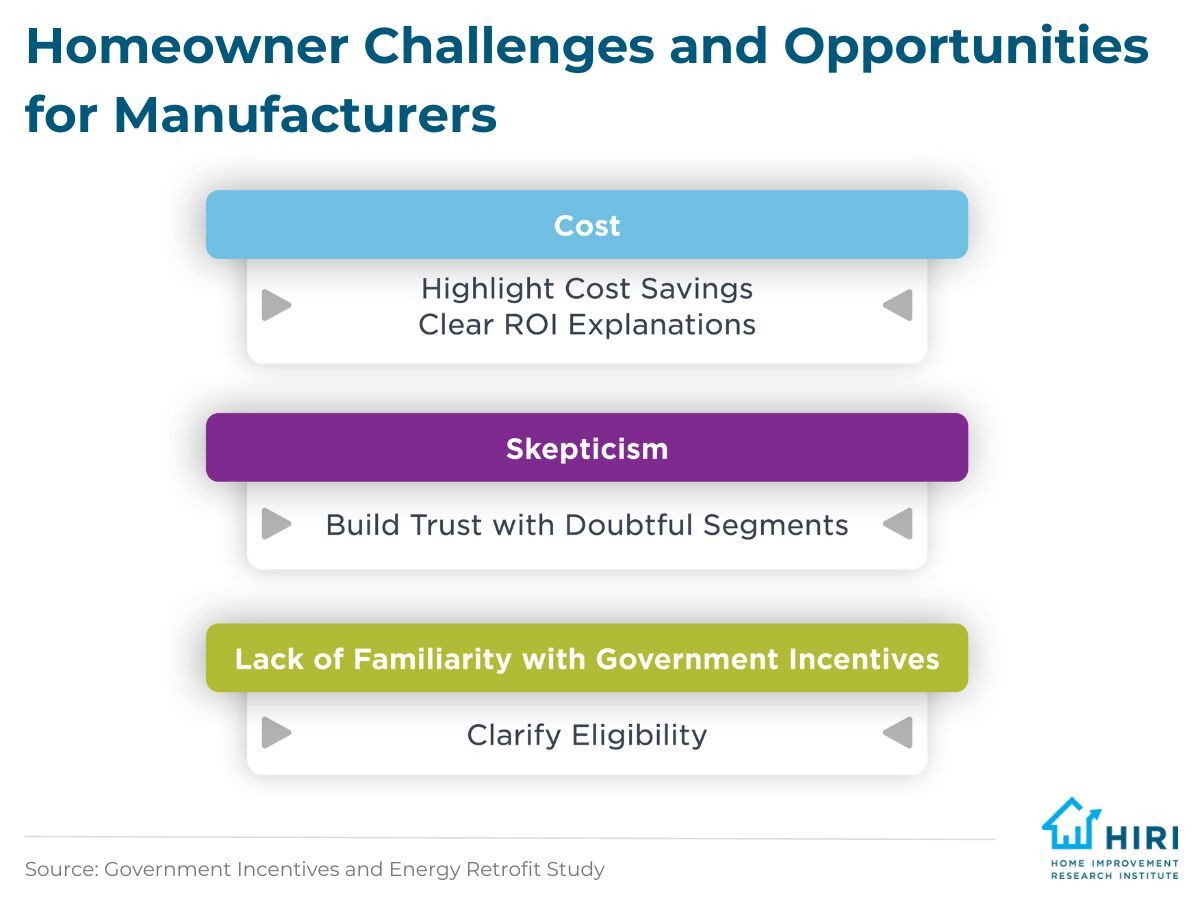 Homeowner Challenges and Opportunities for Manufacturers

Cost

Highlight Cost Savings
Clear ROI Explanations

Skepticism

Build Trust with Doubtful Segments

Lack of Familiarity with Government Incentives

Clarify Eligibility

Source: Government Incentives and Energy Retrofit Study

HIRI
HOME IMPROVEMENT RESEARCH INSTITUTE